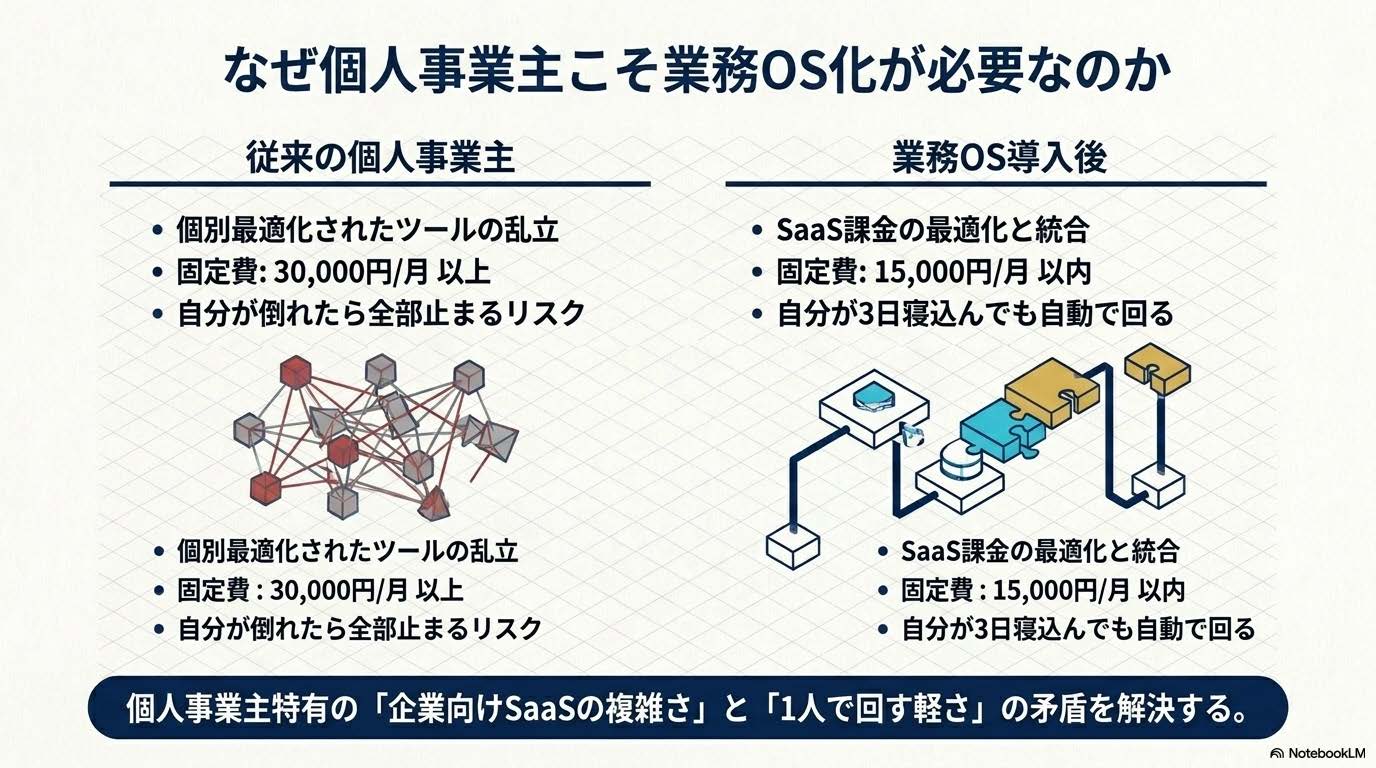 なぜ個人事業主こそ業務OS化が必要なのか

従来の個人事業主

• 個別最適化されたツールの乱立
• 固定費: 30,000円/月 以上
• 自分が倒れたら全部止まるリスク

• 個別最適化されたツールの乱立
• 固定費 : 30,000円/月 以上
• 自分が倒れたら全部止まるリスク

業務OS導入後

• SaaS課金の最適化と統合
• 固定費: 15,000円/月 以内
• 自分が3日寝込んでも自動で回る

• SaaS課金の最適化と統合
• 固定費 : 15,000円/月 以内
• 自分が3日寝込んでも自動で回る

個人事業主特有の「企業向けSaaSの複雑さ」と「1人で回す軽さ」の矛盾を解決する。

NotebookLM